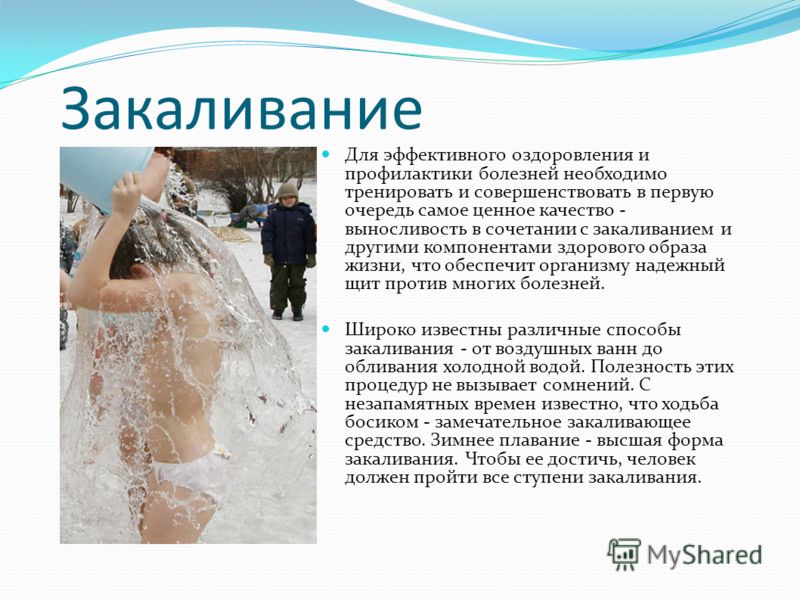 Закаливание

Для эффективного оздоровления и профилактики болезней необходимо тренировать и совершенствовать в первую очередь самое ценное качество - выносливость в сочетании с закаливанием и другими компонентами здорового образа жизни, что обеспечит организму надежный щит против многих болезней.

Широко известны различные способы закаливания - от воздушных ванн до обливания холодной водой. Полезность этих процедур не вызывает сомнений. С незапамятных времен известно, что ходьба босиком - замечательное закаливающее средство. Зимнее плавание - высшая форма закаливания. Чтобы ее достичь, человек должен пройти все ступени закаливания.

MyShared